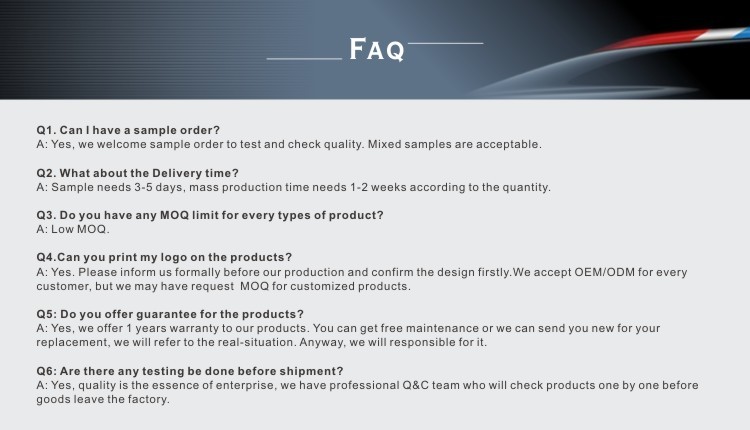 FAQ

Q1. Can I have a sample order?
A: Yes, we welcome sample order to test and check quality. Mixed samples are acceptable.

Q2. What about the Delivery time?
A: Sample needs 3-5 days, mass production time needs 1-2 weeks according to the quantity.

Q3. Do you have any MOQ limit for every types of product?
A: Low MOQ.

Q4.Can you print my logo on the products?
A: Yes. Please inform us formally before our production and confirm the design firstly.We accept OEM/ODM for every customer, but we may have request MOQ for customized products.

Q5: Do you offer guarantee for the products?
A: Yes, we offer 1 years warranty to our products. You can get free maintenance or we can send you new for your replacement, we will refer to the real-situation. Anyway, we will responsible for it.

Q6: Are there any testing be done before shipment?
A: Yes, quality is the essence of enterprise, we have professional Q&C team who will check products one by one before goods leave the factory.